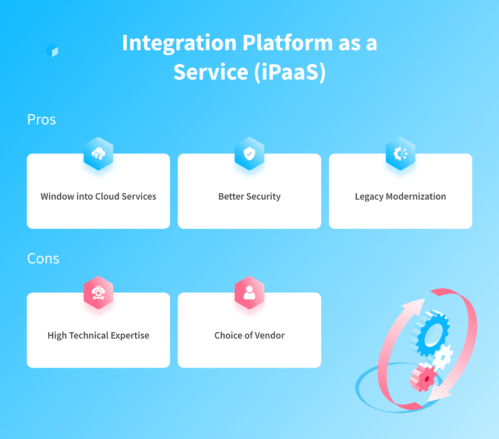 Integration Platform as a Service (iPaaS)

Pros

Window into Cloud Services

Better Security

Legacy Modernization

Cons

High Technical Expertise

Choice of Vendor